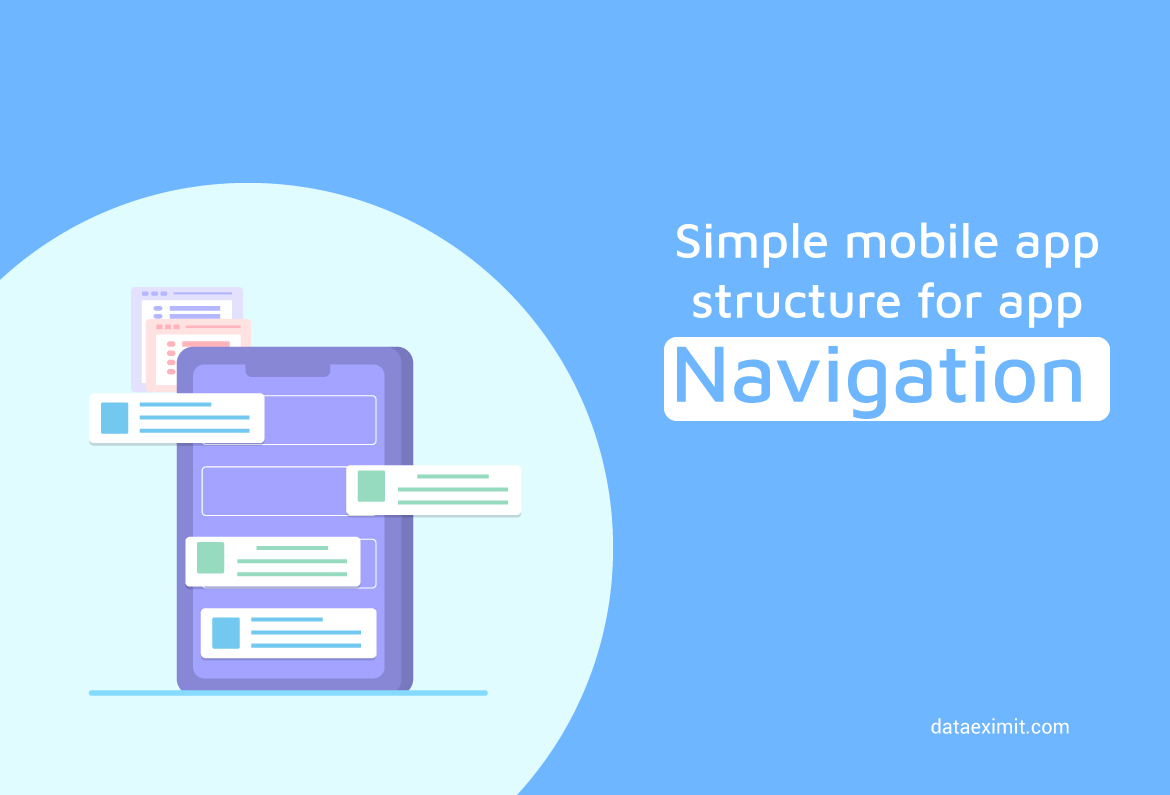 Simple mobile app structure for app
Navigation

dataeximit.com